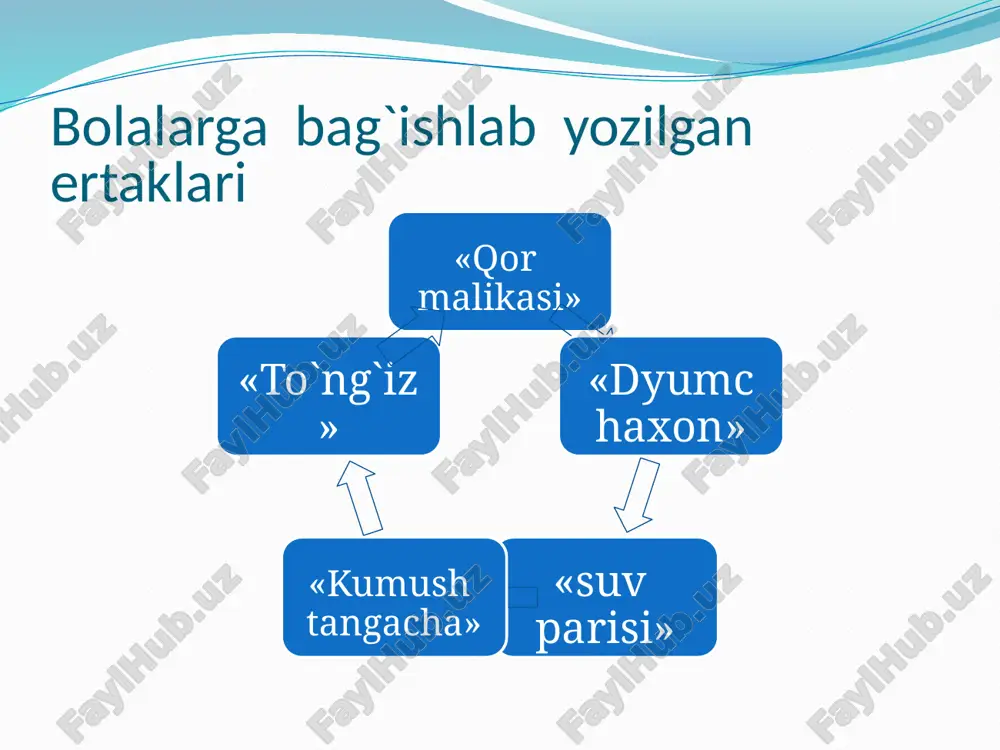 Bolalarga bag`ishlab yozilgan ertaklari

«Qor malikasi»

«Dyumchaxon»

«suv parisi»

«Kumush tangacha»

«To`ng`iz»

FaylHub.uz